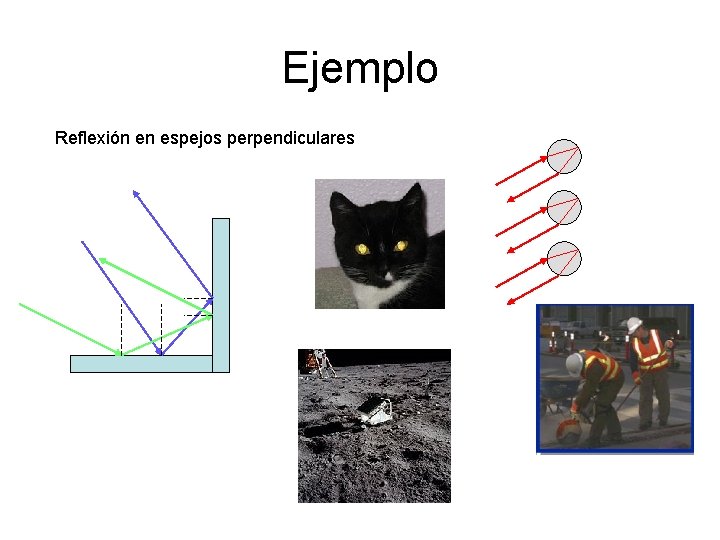 Ejemplo

Reflexión en espejos perpendiculares